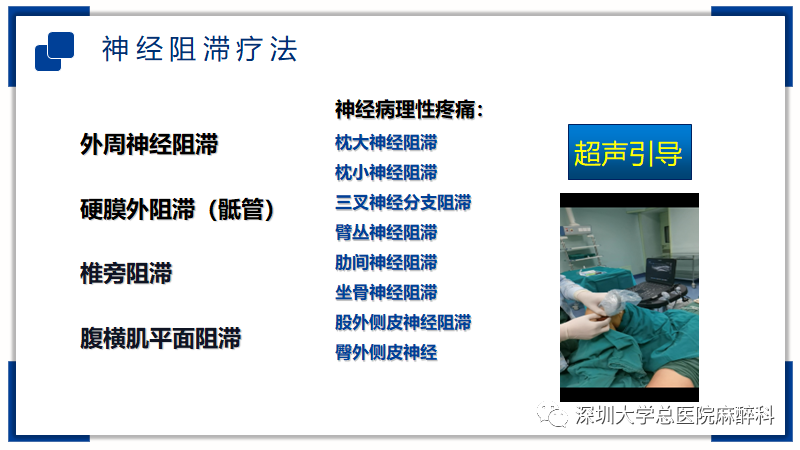 神经阻滞疗法

外周神经阻滞

硬膜外阻滞（骶管）

椎旁阻滞

腹横肌平面阻滞

神经病理性疼痛：
枕大神经阻滞
枕小神经阻滞
三叉神经分支阻滞
臂丛神经阻滞
肋间神经阻滞
坐骨神经阻滞
股外侧皮神经阻滞
臀外侧皮神经

超声引导

深圳大学总医院麻醉科